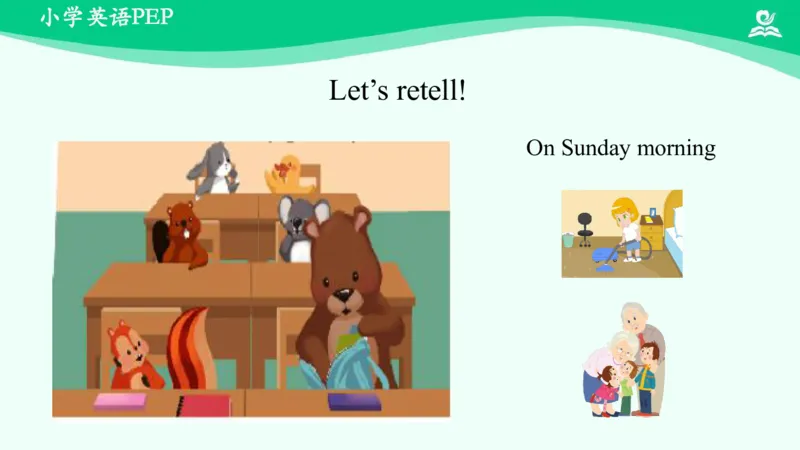 小学英语PEP

Let’s retell!

On Sunday morning